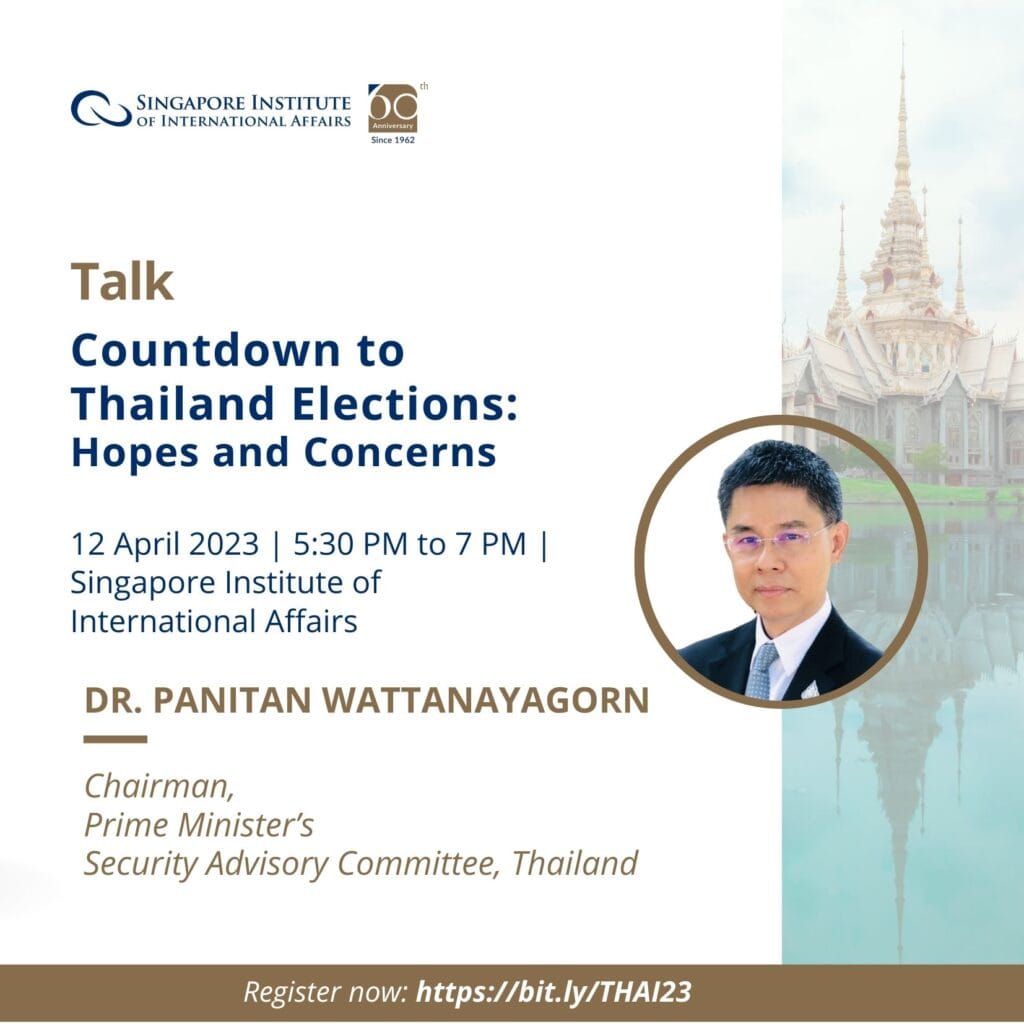 SINGAPORE INSTITUTE OF INTERNATIONAL AFFAIRS

60th Anniversary Since 1962

Talk

Countdown to Thailand Elections: Hopes and Concerns

12 April 2023 | 5:30 PM to 7 PM | Singapore Institute of International Affairs

DR. PANITAN WATTANAYAGORN

Chairman,
Prime Minister's
Security Advisory Committee, Thailand

Register now: https://bit.ly/THAI23